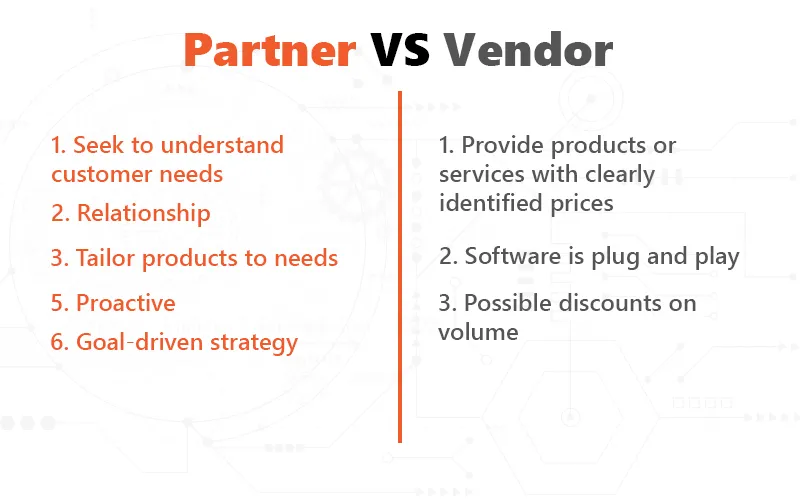 Partner VS Vendor

1. Seek to understand customer needs
2. Relationship
3. Tailor products to needs
5. Proactive
6. Goal-driven strategy

1. Provide products or services with clearly identified prices
2. Software is plug and play
3. Possible discounts on volume